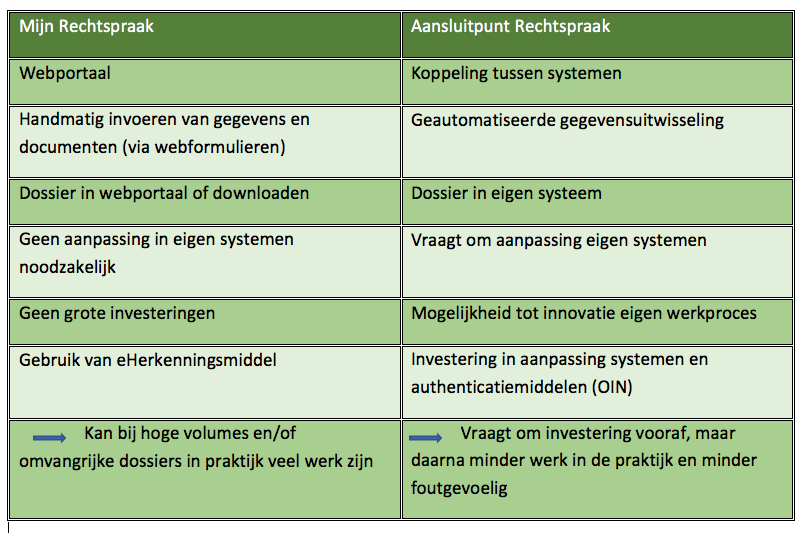 | Mijn Rechtspraak | Aansluitpunt Rechtspraak |
|---|---|
| Webportaal | Koppeling tussen systemen |
| Handmatig invoeren van gegevens en documenten (via webformulieren) | Geautomatiseerde gegevensuitwisseling |
| Dossier in webportaal of downloaden | Dossier in eigen systeem |
| Geen aanpassing in eigen systemen noodzakelijk | Vraagt om aanpassing eigen systemen |
| Geen grote investeringen | Mogelijkheid tot innovatie eigen werkproces |
| Gebruik van eHerkenningsmiddel | Investering in aanpassing systemen en authenticatiemiddelen (OIN) |
| → Kan bij hoge volumes en/of omvangrijke dossiers in praktijk veel werk zijn | → Vraagt om investering vooraf, maar daarna minder werk in de praktijk en minder foutgevoelig |